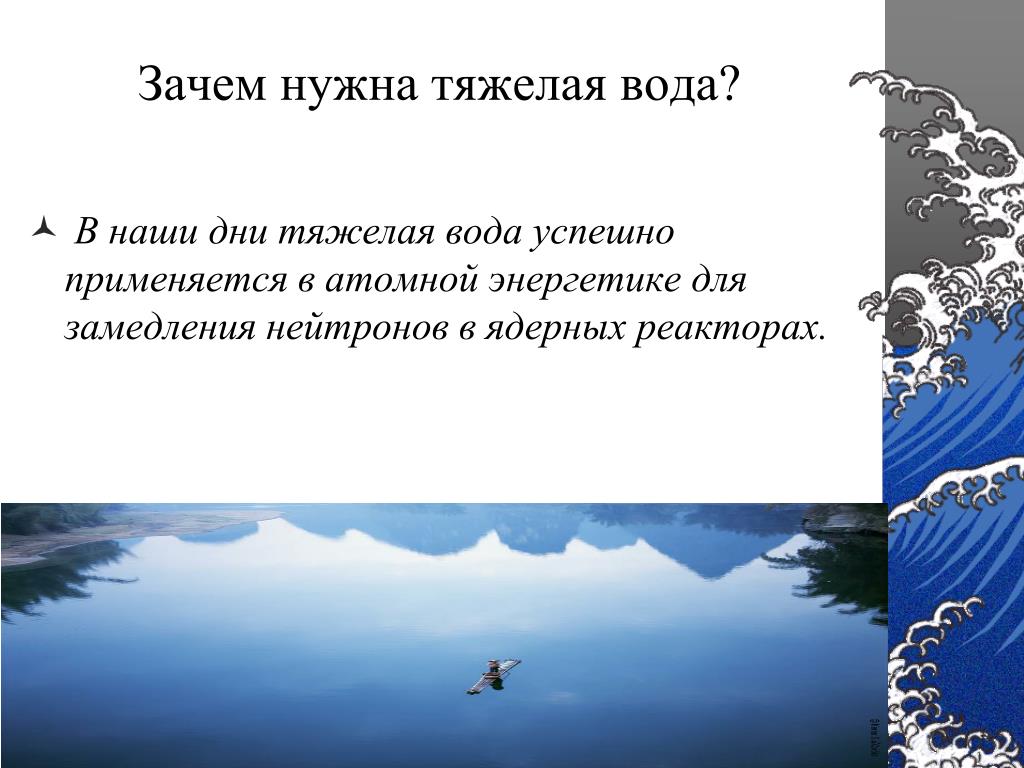 Зачем нужна тяжелая вода?

В наши дни тяжелая вода успешно применяется в атомной энергетике для замедления нейтронов в ядерных реакторах.